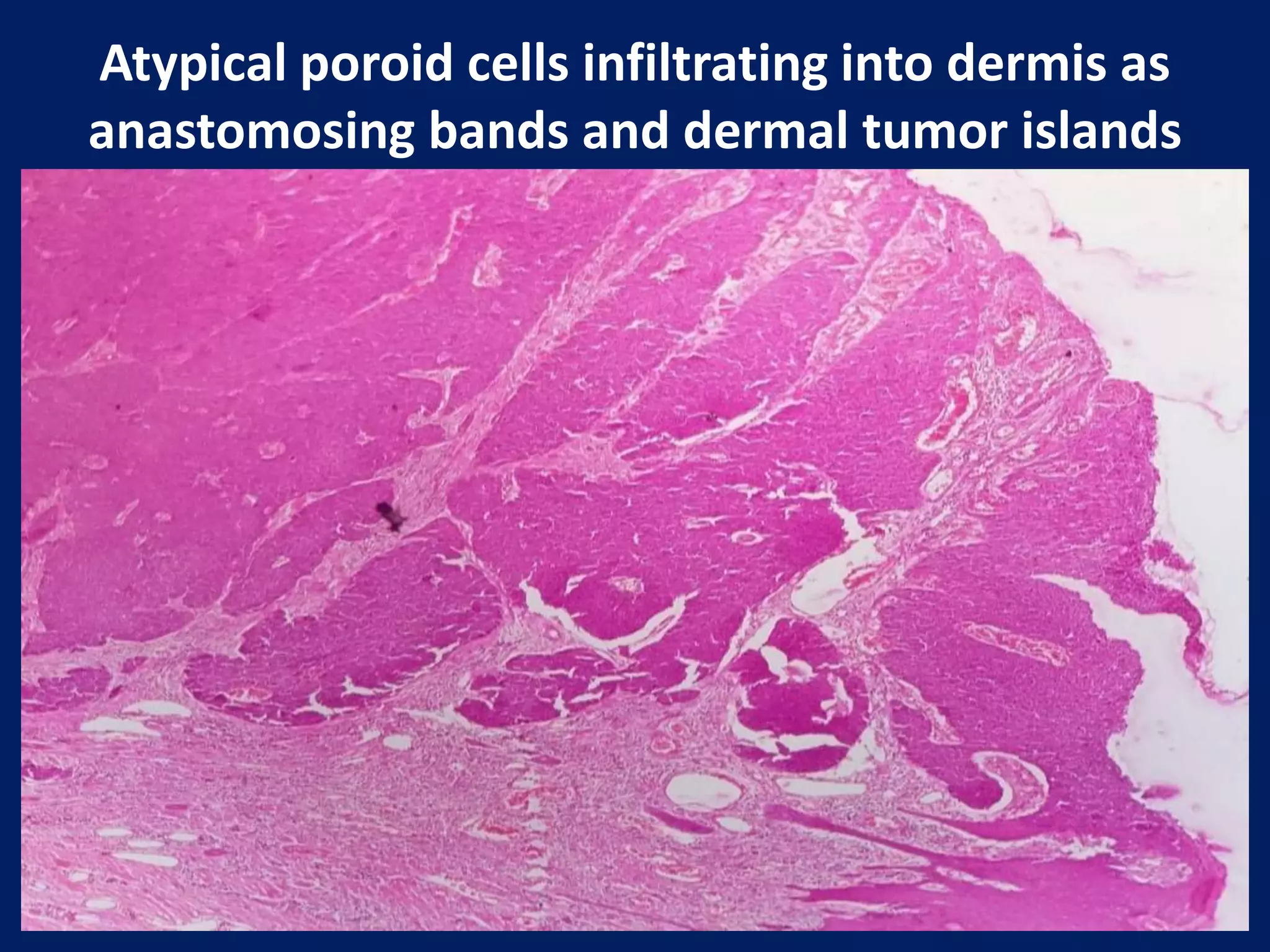 Atypical poroid cells infiltrating into dermis as anastomosing bands and dermal tumor islands